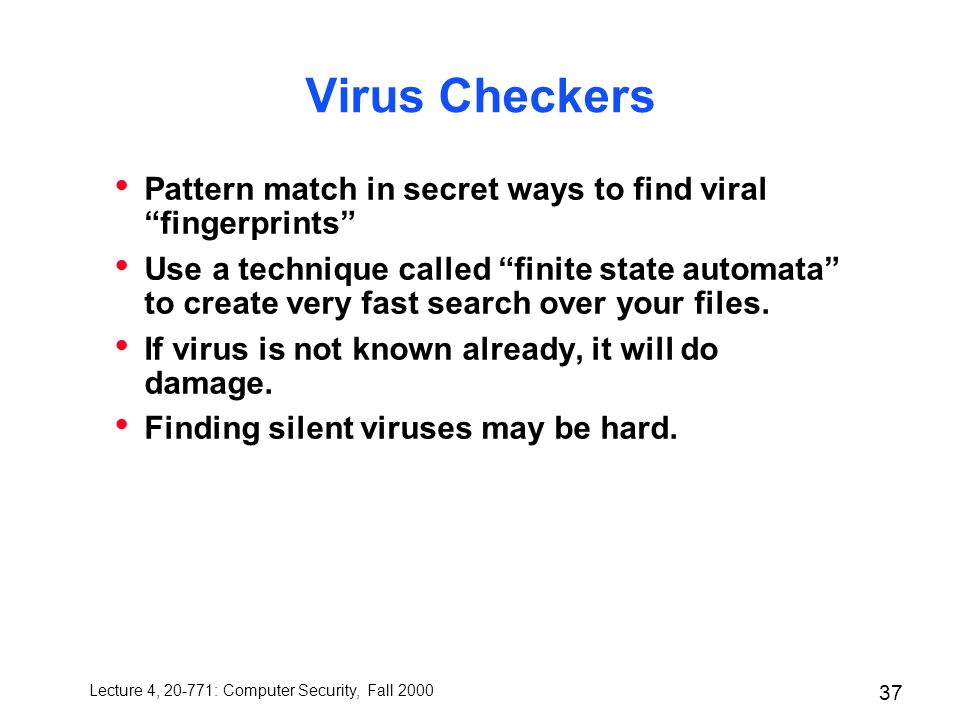 Virus Checkers

• Pattern match in secret ways to find viral “fingerprints”

• Use a technique called “finite state automata” to create very fast search over your files.

• If virus is not known already, it will do damage.

• Finding silent viruses may be hard.

Lecture 4, 20-771: Computer Security, Fall 2000

37